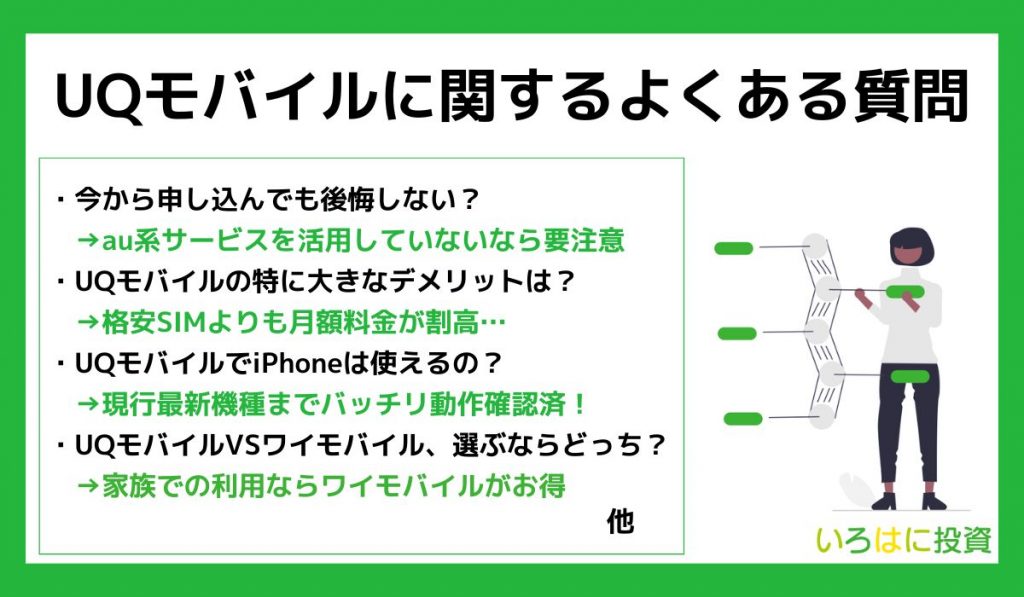 UQモバイルに関するよくある質問

・今から申し込んでも後悔しない？
→au系サービスを活用していないなら要注意
・UQモバイルの特に大きなデメリットは？
→格安SIMよりも月額料金が割高…
・UQモバイルでiPhoneは使えるの？
→現行最新機種までバッチリ動作確認済！
・UQモバイルVSワイモバイル、選ぶならどっち？
→家族での利用ならワイモバイルがお得
他

いろはに投資